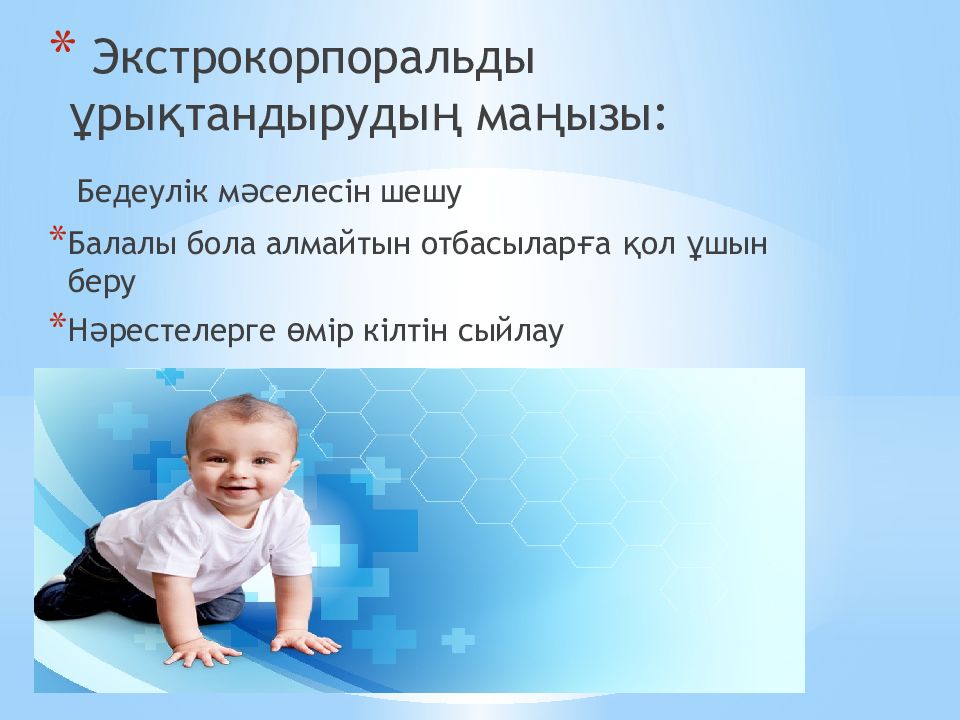 * Экстрокорпоральды ұрықтандырудың маңызы:

Бедеулік мәселесін шешу

*Балалы бола алмайтын отбасыларға қол ұшын беру

*Нәрестелерге өмір кілтін сыйлау